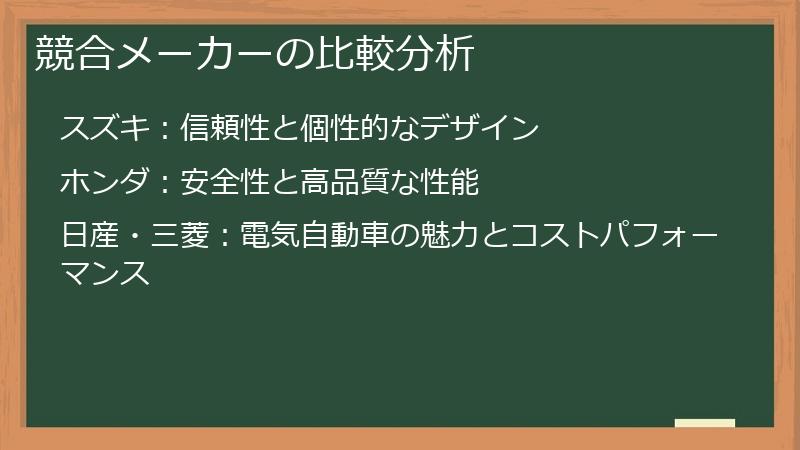 競合メーカーの比較分析

スズキ：信頼性と個性的なデザイン

ホンダ：安全性と高品質な性能

日産・三菱：電気自動車の魅力とコストパフォーマンス